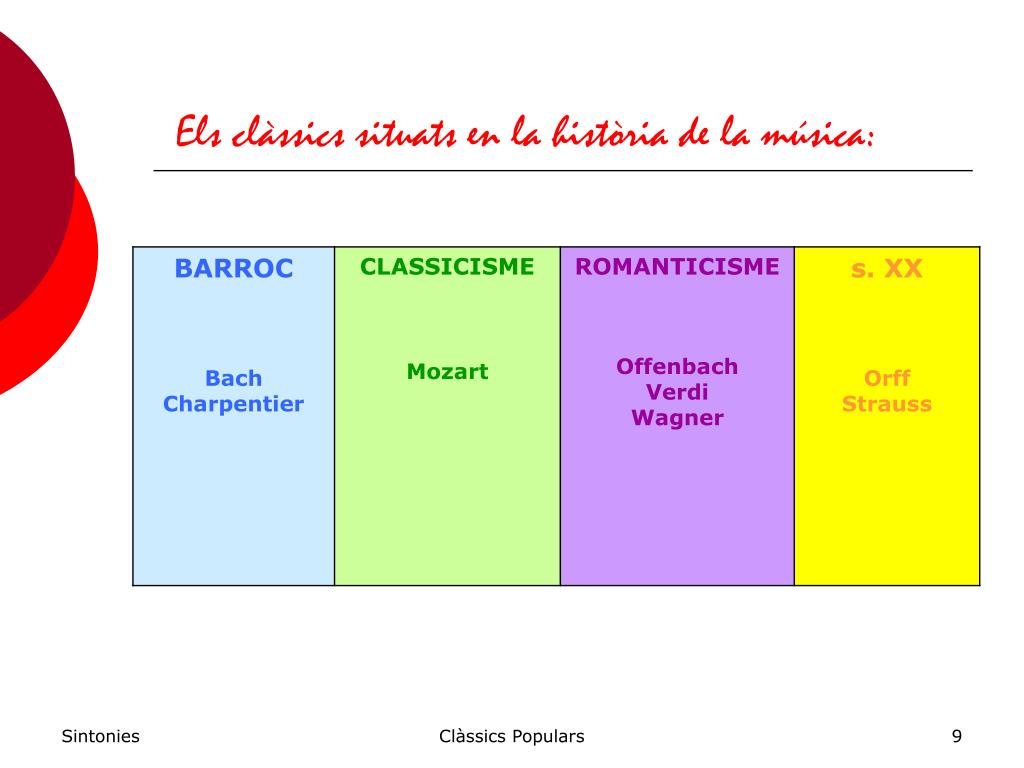 Els clàssics situats en la història de la música:

| BARROC | CLASSICISME | ROMANTICISME | s. XX |
|---|---|---|---|
| Bach Charpentier | Mozart | Offenbach Verdi Wagner | Orff Strauss |

Sintonies

Clàssics Populars

9